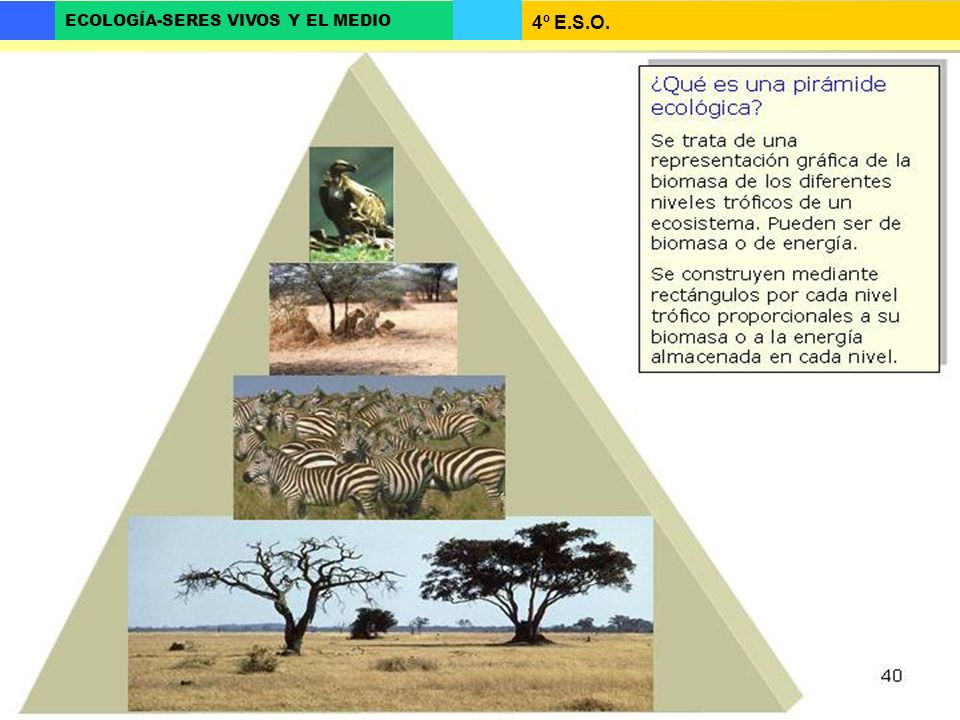 ECOLOGÍA-SERES VIVOS Y EL MEDIO

4º E.S.O.

¿Qué es una pirámide ecológica?

Se trata de una representación gráfica de la biomasa de los diferentes niveles tróficos de un ecosistema. Pueden ser de biomasa o de energía.

Se construyen mediante rectángulos por cada nivel trófico proporcionales a su biomasa o a la energía almacenada en cada nivel.

40